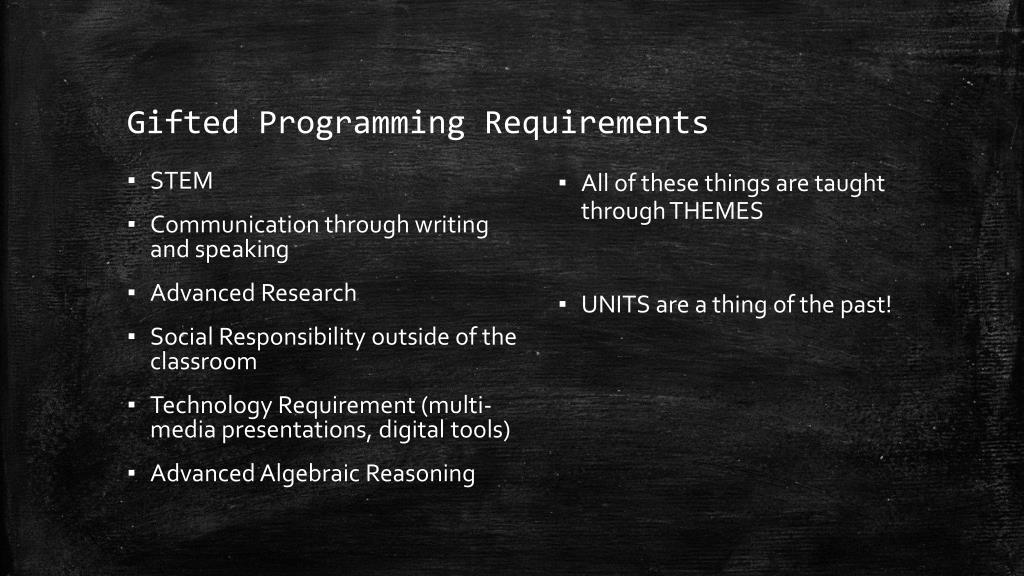 Gifted Programming Requirements

▪ STEM
▪ Communication through writing and speaking
▪ Advanced Research
▪ Social Responsibility outside of the classroom
▪ Technology Requirement (multi-media presentations, digital tools)
▪ Advanced Algebraic Reasoning

▪ All of these things are taught through THEMES

▪ UNITS are a thing of the past!